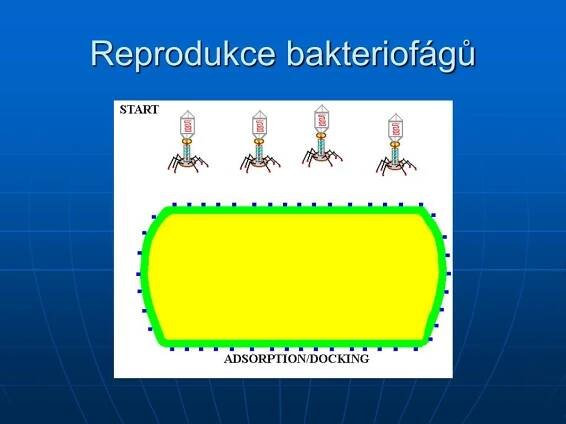 Reprodukce bakteriofágů

START

ADSORPTION/DOCKING